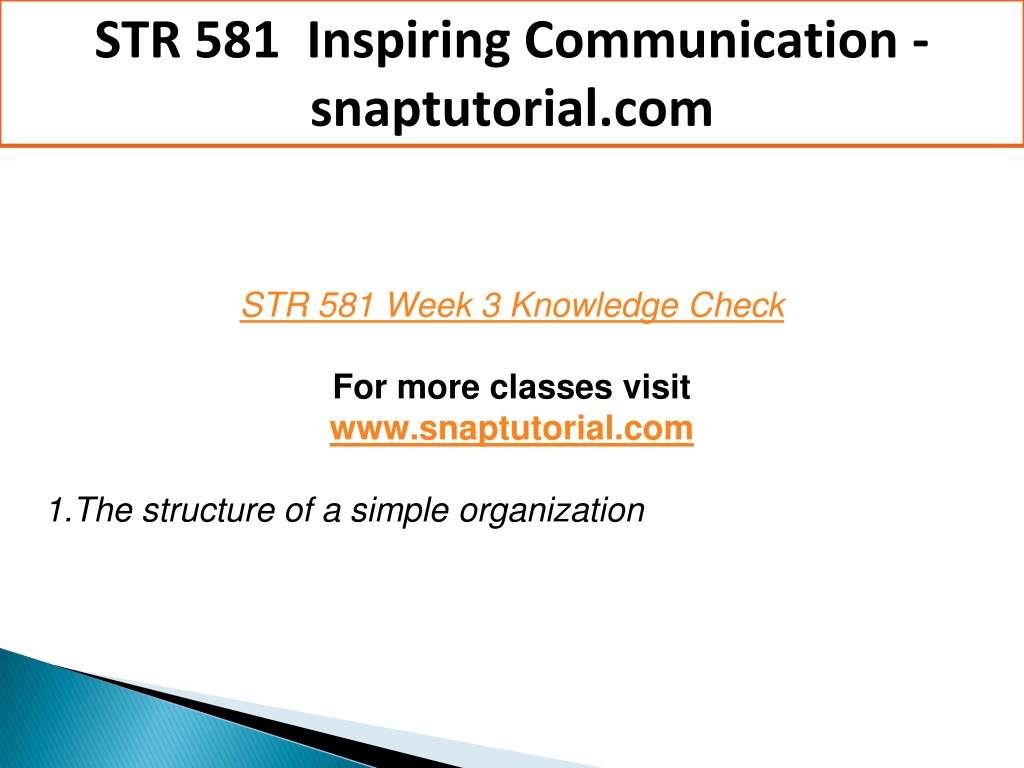 STR 581 Inspiring Communication - snaptutorial.com

STR 581 Week 3 Knowledge Check

For more classes visit
www.snaptutorial.com

1.The structure of a simple organization